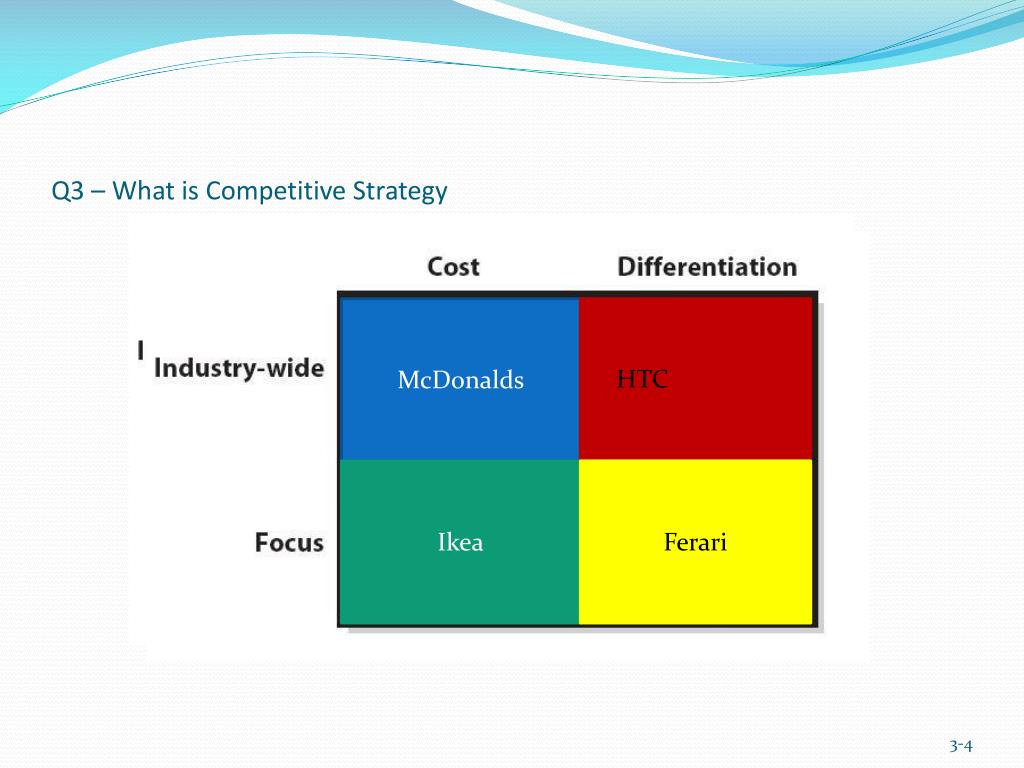 Q3 – What is Competitive Strategy

|  | Cost | Differentiation |
|---|---|---|
| Industry-wide | McDonalds | HTC |
| Focus | Ikea | Ferari |

3-4